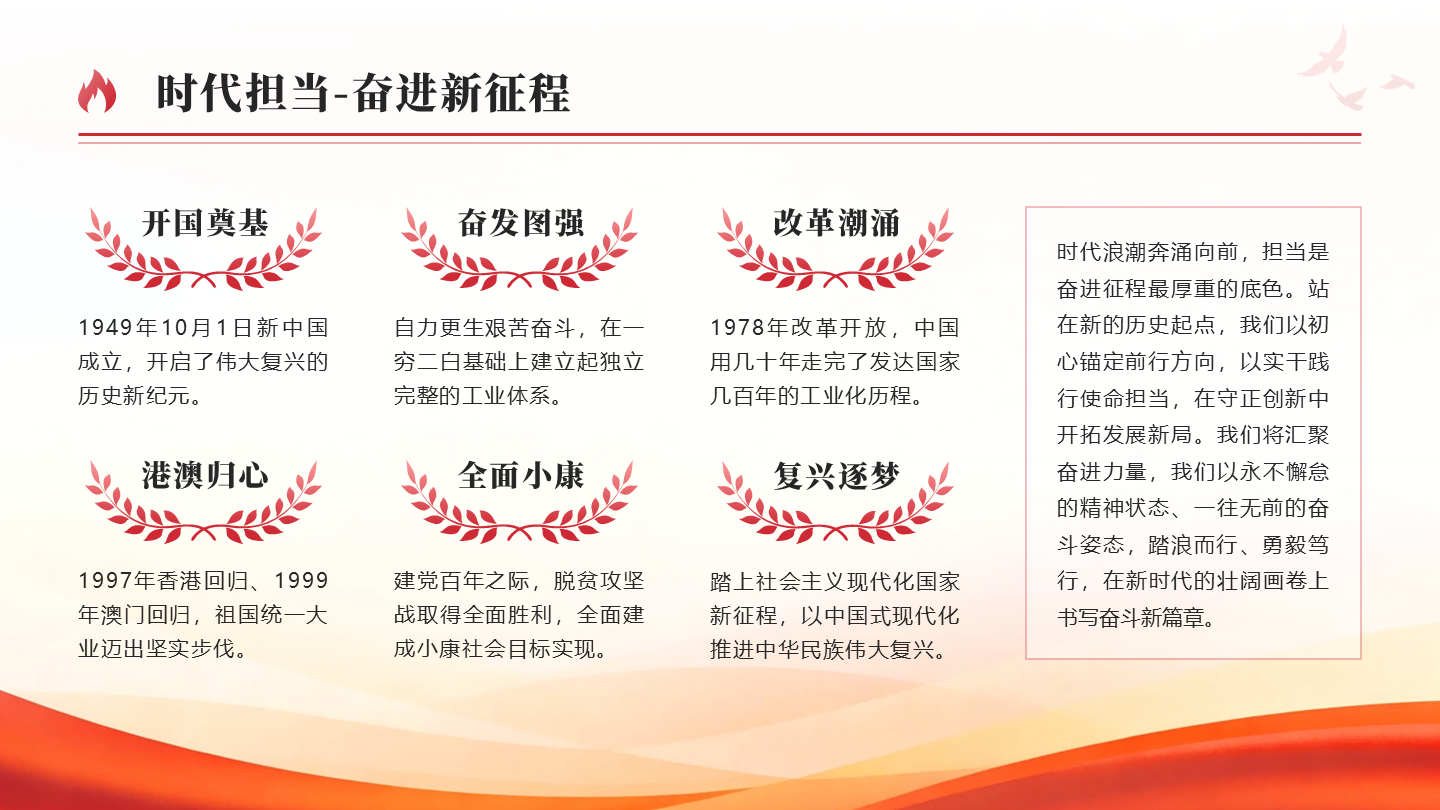 时代担当-奋进新征程

开国奠基

1949年10月1日新中国成立，开启了伟大复兴的历史新纪元。

奋发图强

自力更生艰苦奋斗，在一穷二白基础上建立起独立完整的工业体系。

改革潮涌

1978年改革开放，中国用几十年走完了发达国家几百年的工业化历程。

港澳归心

1997年香港回归、1999年澳门回归，祖国统一大业迈出坚实步伐。

全面小康

建党百年之际，脱贫攻坚战取得全面胜利，全面建成小康社会目标实现。

复兴逐梦

踏上社会主义现代化国家新征程，以中国式现代化推进中华民族伟大复兴。

时代浪潮奔涌向前，担当是奋进征程最厚重的底色。站在新的历史起点，我们以初心锚定前行方向，以实干践行使命担当，在守正创新中开拓发展新局。我们将汇聚奋进力量，我们以永不懈怠的精神状态、一往无前的奋斗姿态，踏浪而行、勇毅笃行，在新时代的壮阔画卷上书写奋斗新篇章。